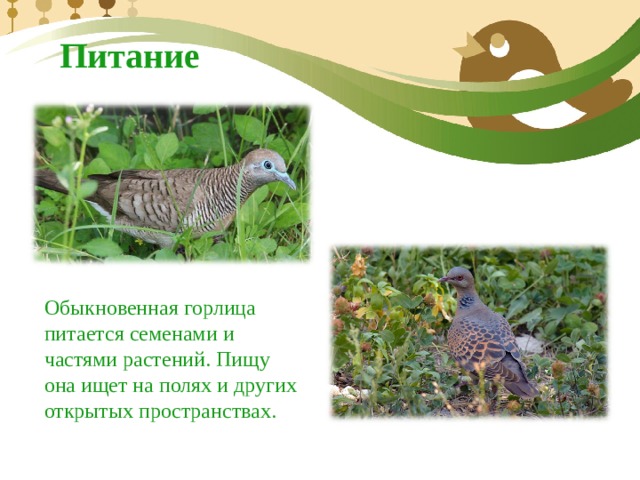 Питание

Обыкновенная горлица питается семенами и частями растений. Пищу она ищет на полях и других открытых пространствах.